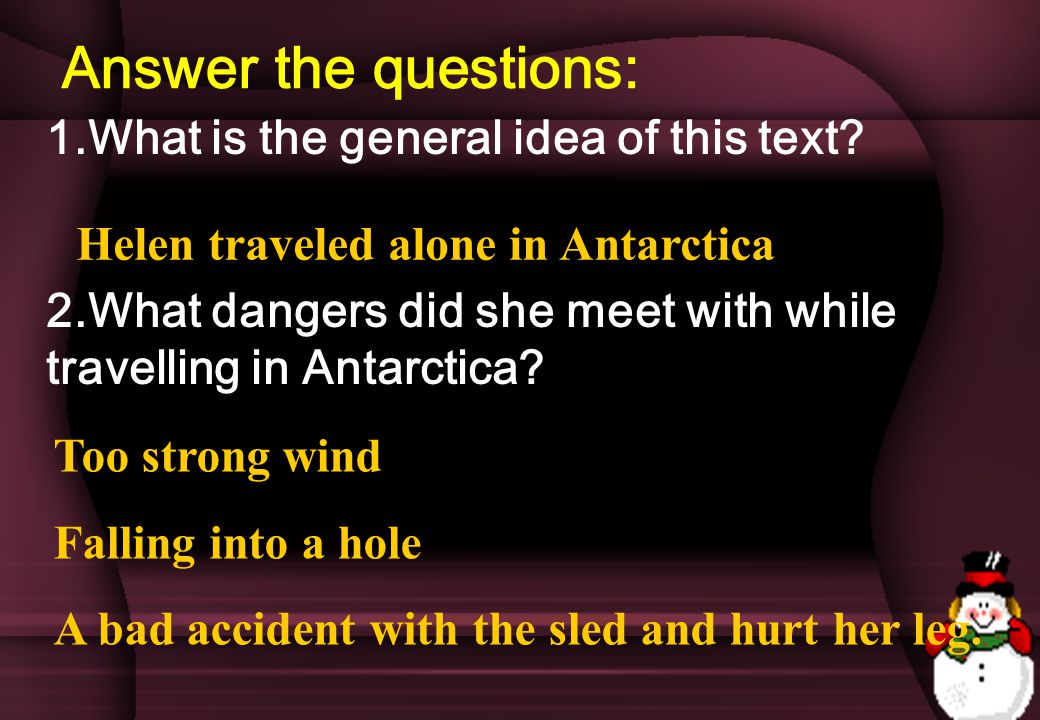 Answer the questions:

1.What is the general idea of this text?

Helen traveled alone in Antarctica

2.What dangers did she meet with while travelling in Antarctica?

Too strong wind

Falling into a hole

A bad accident with the sled and hurt her leg.